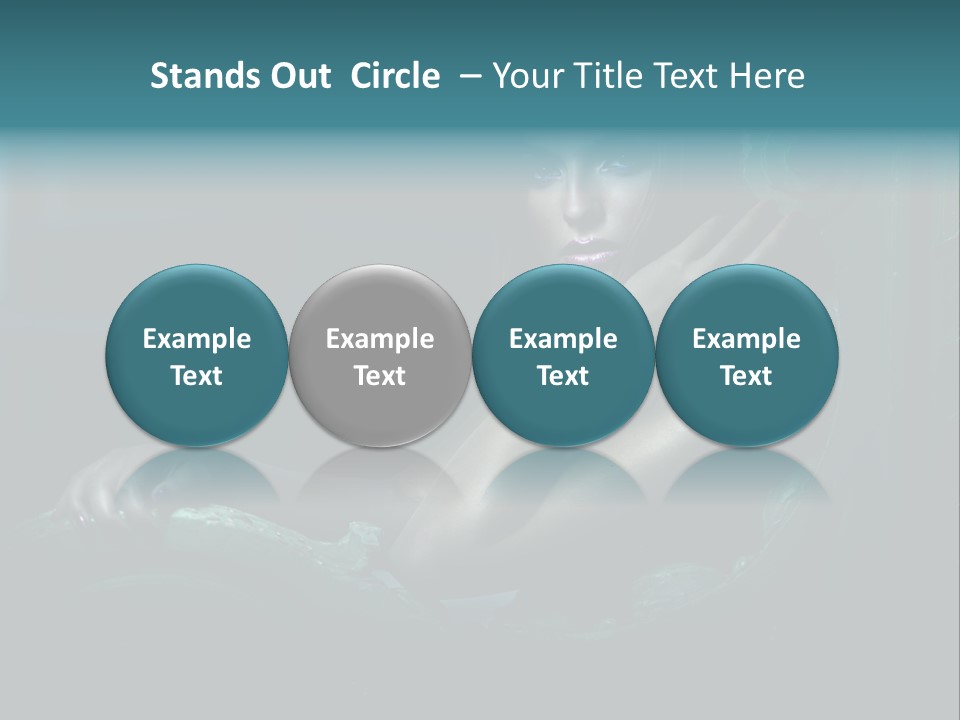 Stands Out Circle – Your Title Text Here

Example Text

Example Text

Example Text

Example Text